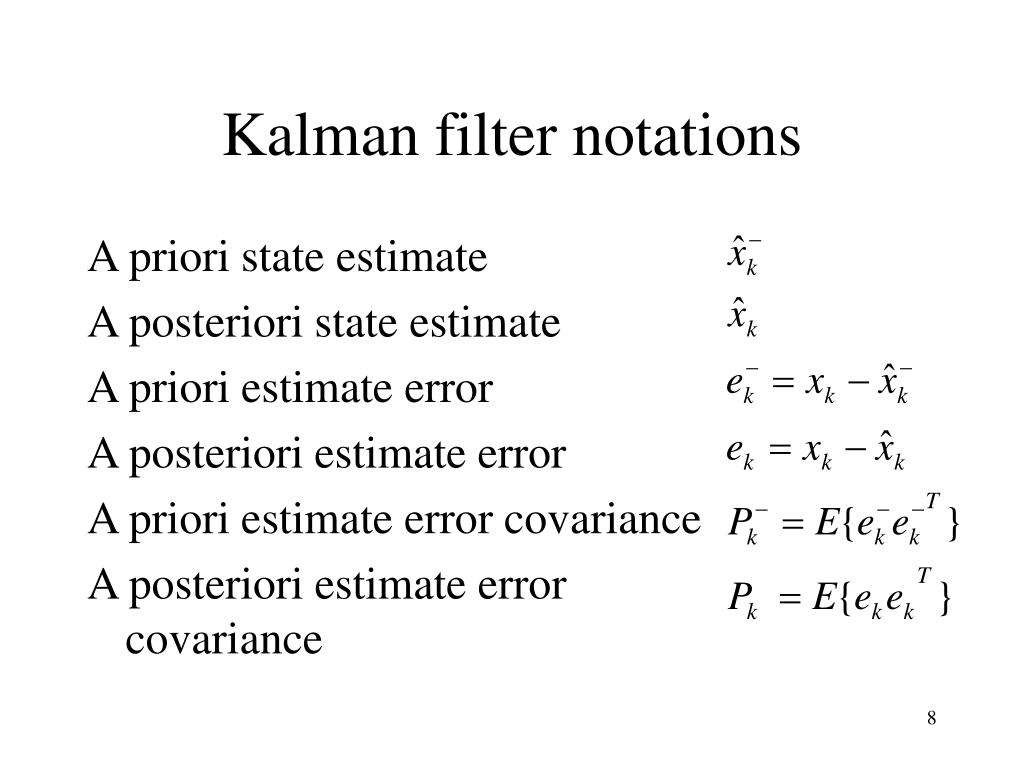 Kalman filter notations

A priori state estimate $\hat{x}_k^-$

A posteriori state estimate $\hat{x}_k$

A priori estimate error $e_k^- = x_k - \hat{x}_k^-$

A posteriori estimate error $e_k = x_k - \hat{x}_k$

A priori estimate error covariance $P_k^- = E\{e_k^- e_k^{-T}\}$

A posteriori estimate error covariance $P_k = E\{e_k e_k^T\}$

8